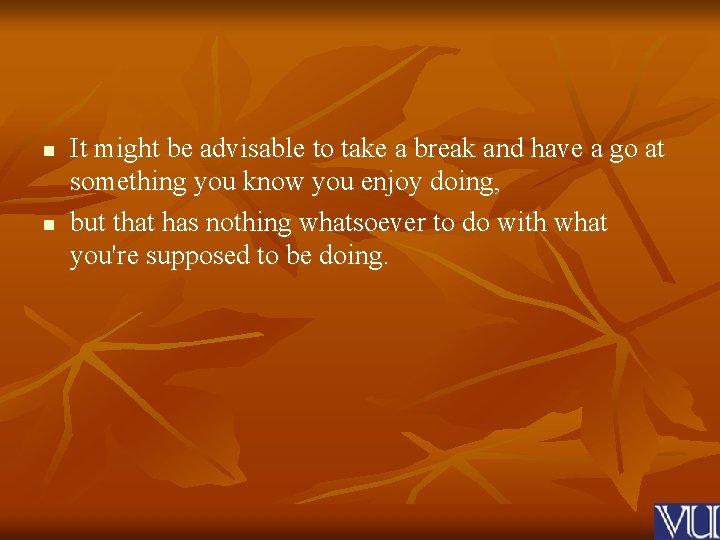 - It might be advisable to take a break and have a go at something you know you enjoy doing,
- but that has nothing whatsoever to do with what you're supposed to be doing.

VU